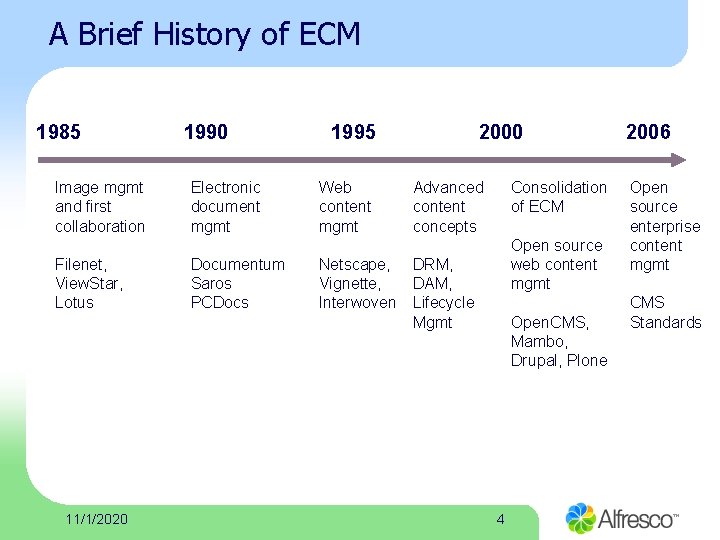 A Brief History of ECM

1985

1990

1995

2000

2006

Image mgmt and first collaboration

Filenet, ViewStar, Lotus

Electronic document mgmt

Documentum Saros PCDocs

Web content mgmt

Netscape, Vignette, Interwoven

Advanced content concepts

DRM, DAM, Lifecycle Mgmt

Consolidation of ECM

Open source web content mgmt

OpenCMS, Mambo, Drupal, Plone

Open source enterprise content mgmt

CMS Standards

11/1/2020

4

Alfresco™